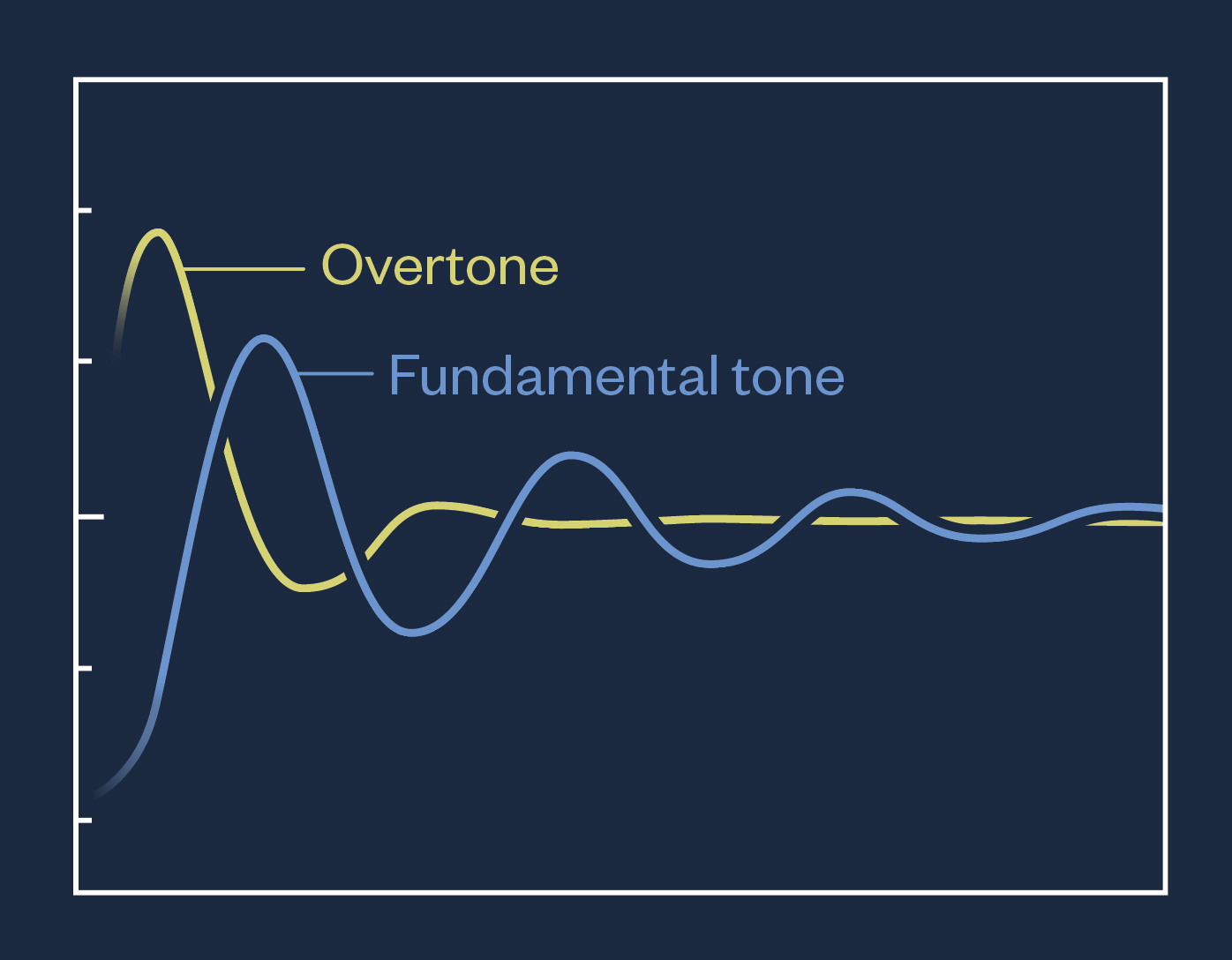 Overtone

Fundamental tone